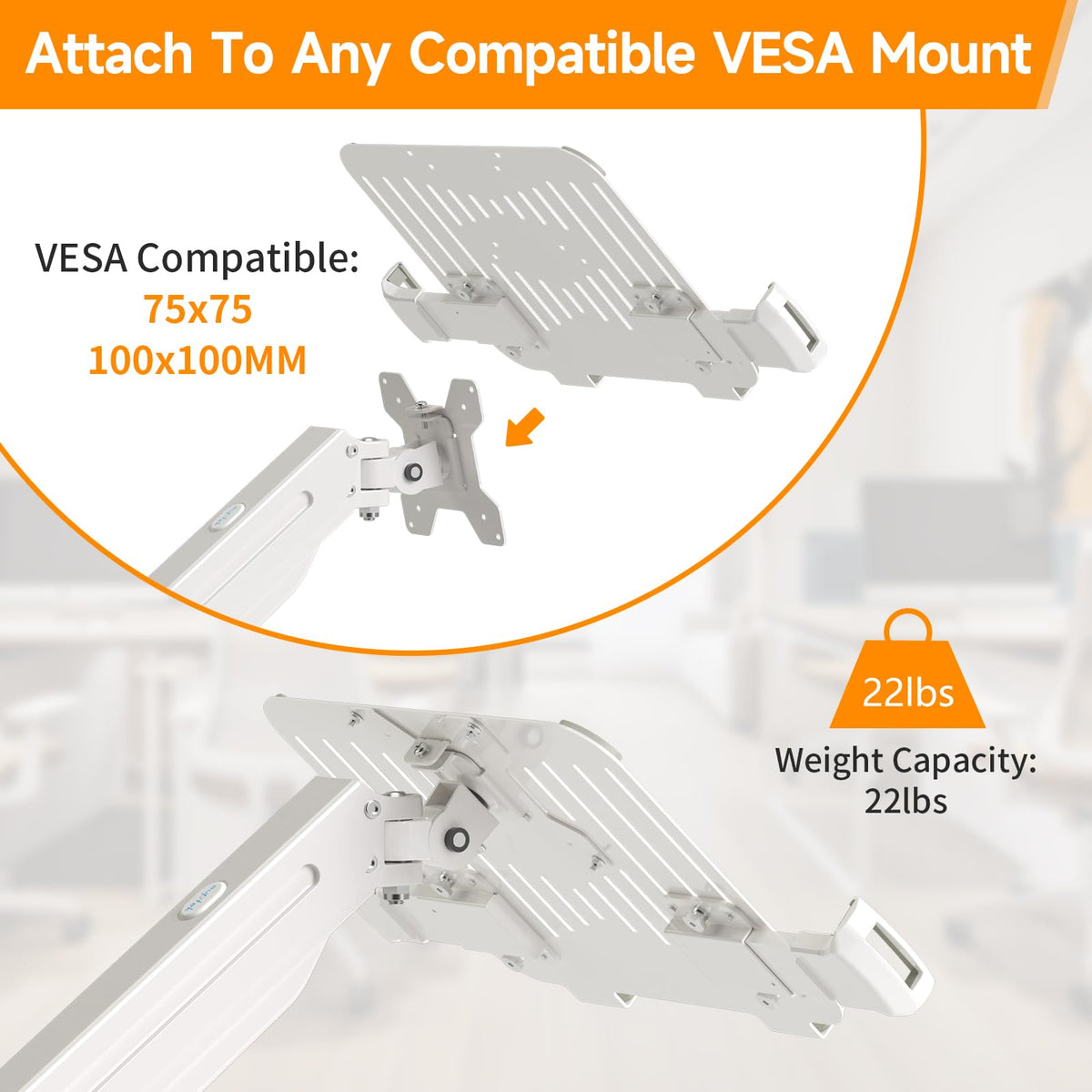 Attach To Any Compatible VESA Mount

VESA Compatible:
75x75
100x100MM

22lbs

Weight Capacity:
22lbs